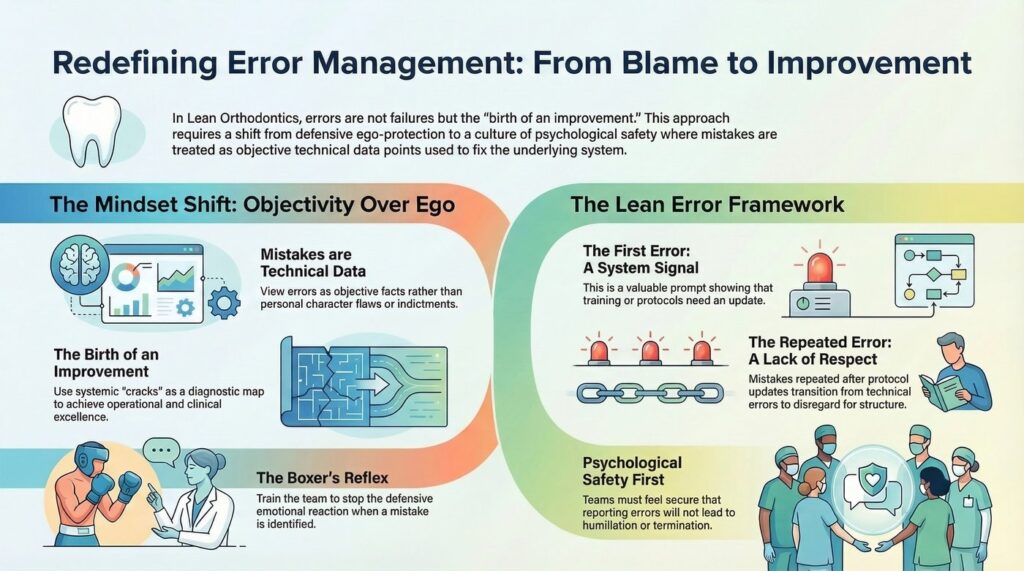 Redefining Error Management: From Blame to Improvement

In Lean Orthodontics, errors are not failures but the "birth of an improvement." This approach requires a shift from defensive ego-protection to a culture of psychological safety where mistakes are treated as objective technical data points used to fix the underlying system.

The Mindset Shift: Objectivity Over Ego

Mistakes are Technical Data

View errors as objective facts rather than personal character flaws or indictments.

The Birth of an Improvement

Use systemic "cracks" as a diagnostic map to achieve operational and clinical excellence.

The Boxer's Reflex

Train the team to stop the defensive emotional reaction when a mistake is identified.

The Lean Error Framework

The First Error: A System Signal

This is a valuable prompt showing that training or protocols need an update.

The Repeated Error: A Lack of Respect

Mistakes repeated after protocol updates transition from technical errors to disregard for structure.

Psychological Safety First

Teams must feel secure that reporting errors will not lead to humiliation or termination.